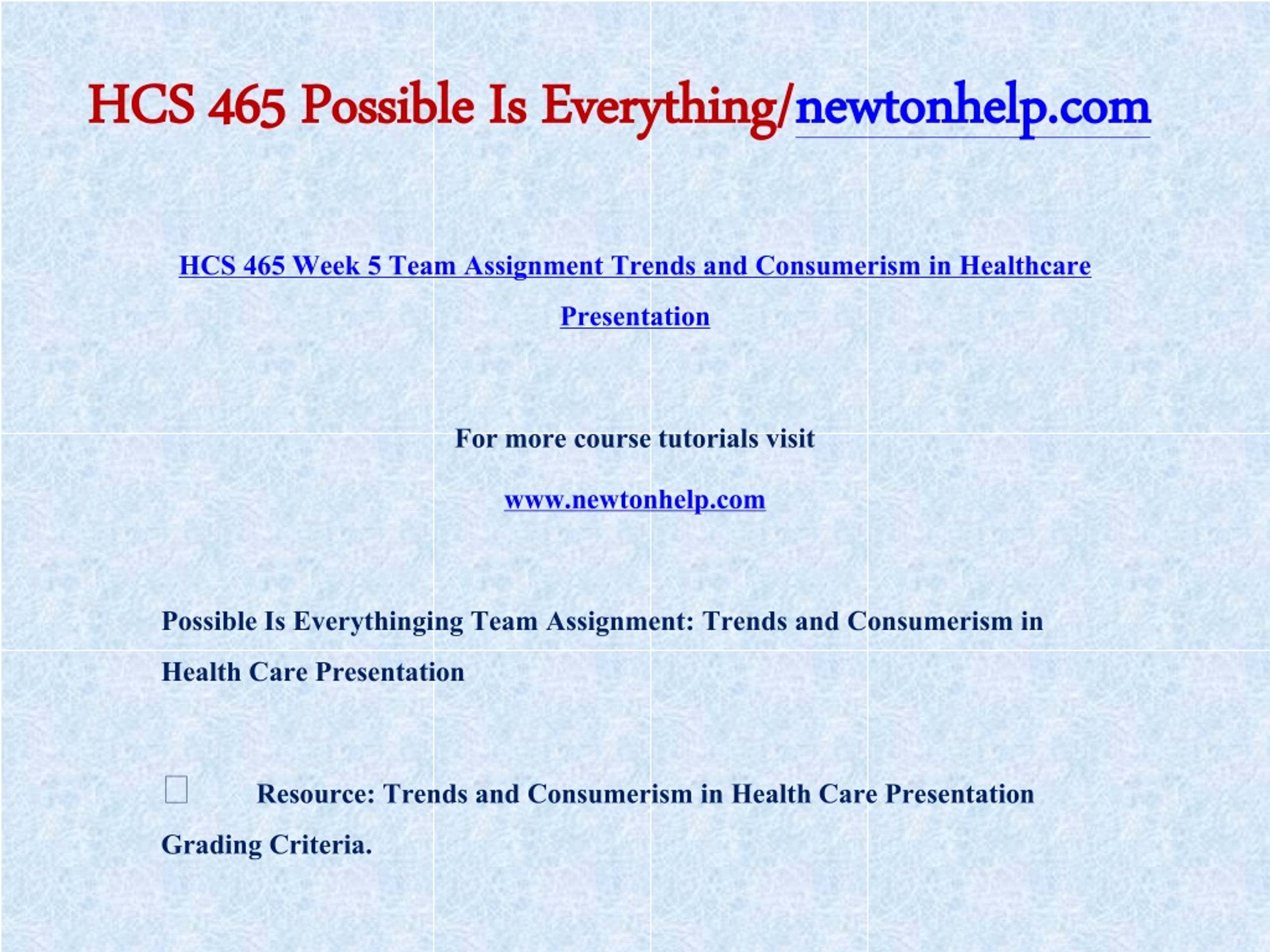 HCS 465 Possible Is Everything/newtonhelp.com

HCS 465 Week 5 Team Assignment Trends and Consumerism in Healthcare Presentation

For more course tutorials visit

www.newtonhelp.com

Possible Is Everythinging Team Assignment: Trends and Consumerism in Health Care Presentation

Resource: Trends and Consumerism in Health Care Presentation Grading Criteria.